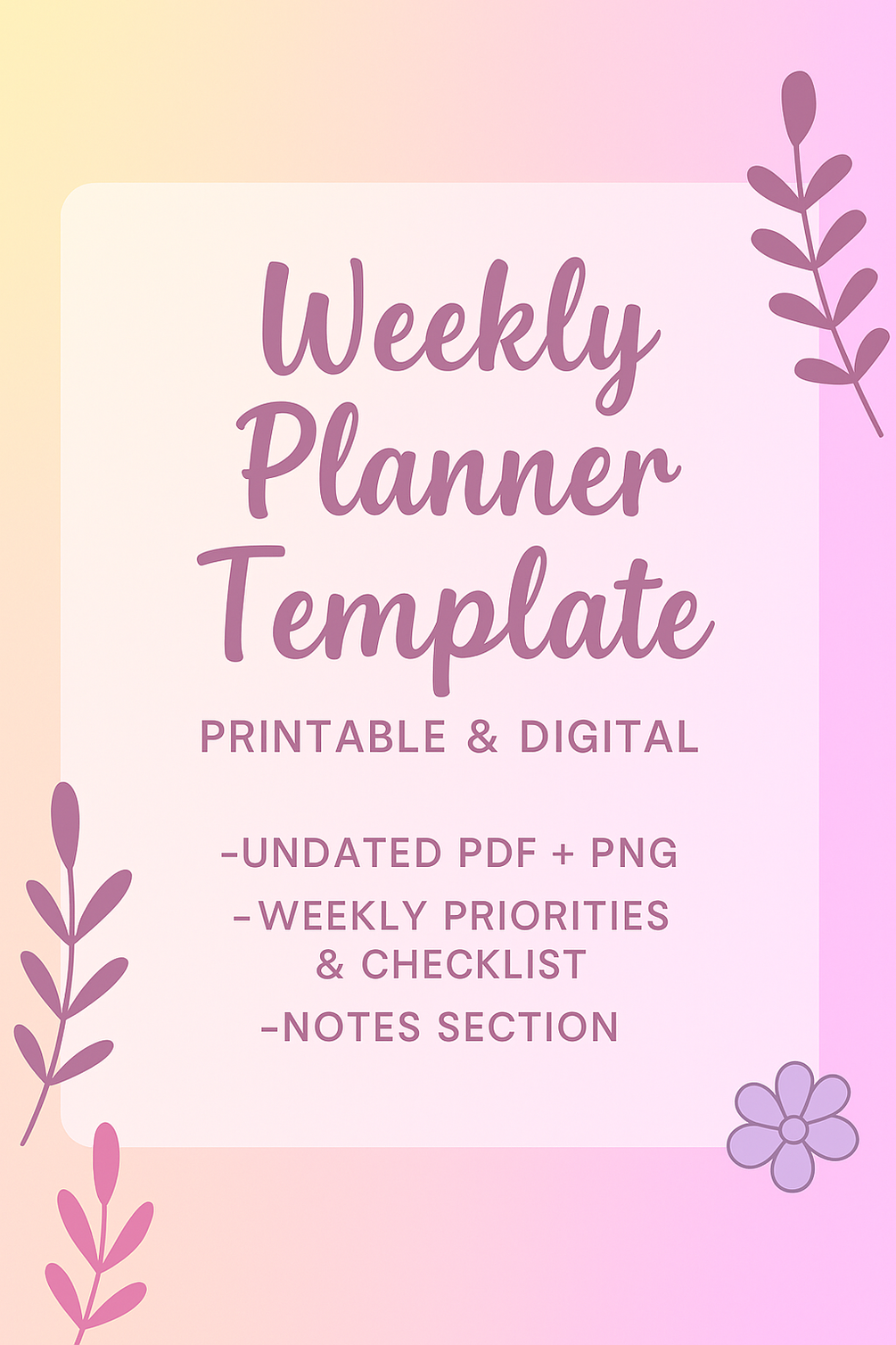 Weekly Planner Template

PRINTABLE & DIGITAL

-UNDATED PDF + PNG
-WEEKLY PRIORITIES & CHECKLIST
-NOTES SECTION